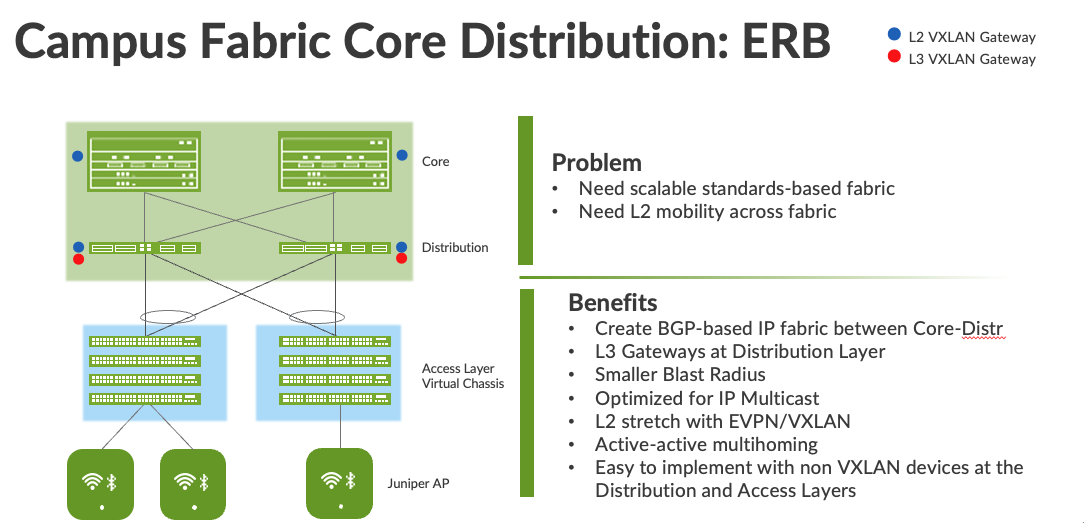 Campus Fabric Core Distribution: ERB

L2 VXLAN Gateway
L3 VXLAN Gateway

Core

Distribution

Access Layer
Virtual Chassis

Juniper AP

Problem
• Need scalable standards-based fabric
• Need L2 mobility across fabric

Benefits
• Create BGP-based IP fabric between Core-Distr
• L3 Gateways at Distribution Layer
• Smaller Blast Radius
• Optimized for IP Multicast
• L2 stretch with EVPN/VXLAN
• Active-active multihoming
• Easy to implement with non VXLAN devices at the Distribution and Access Layers